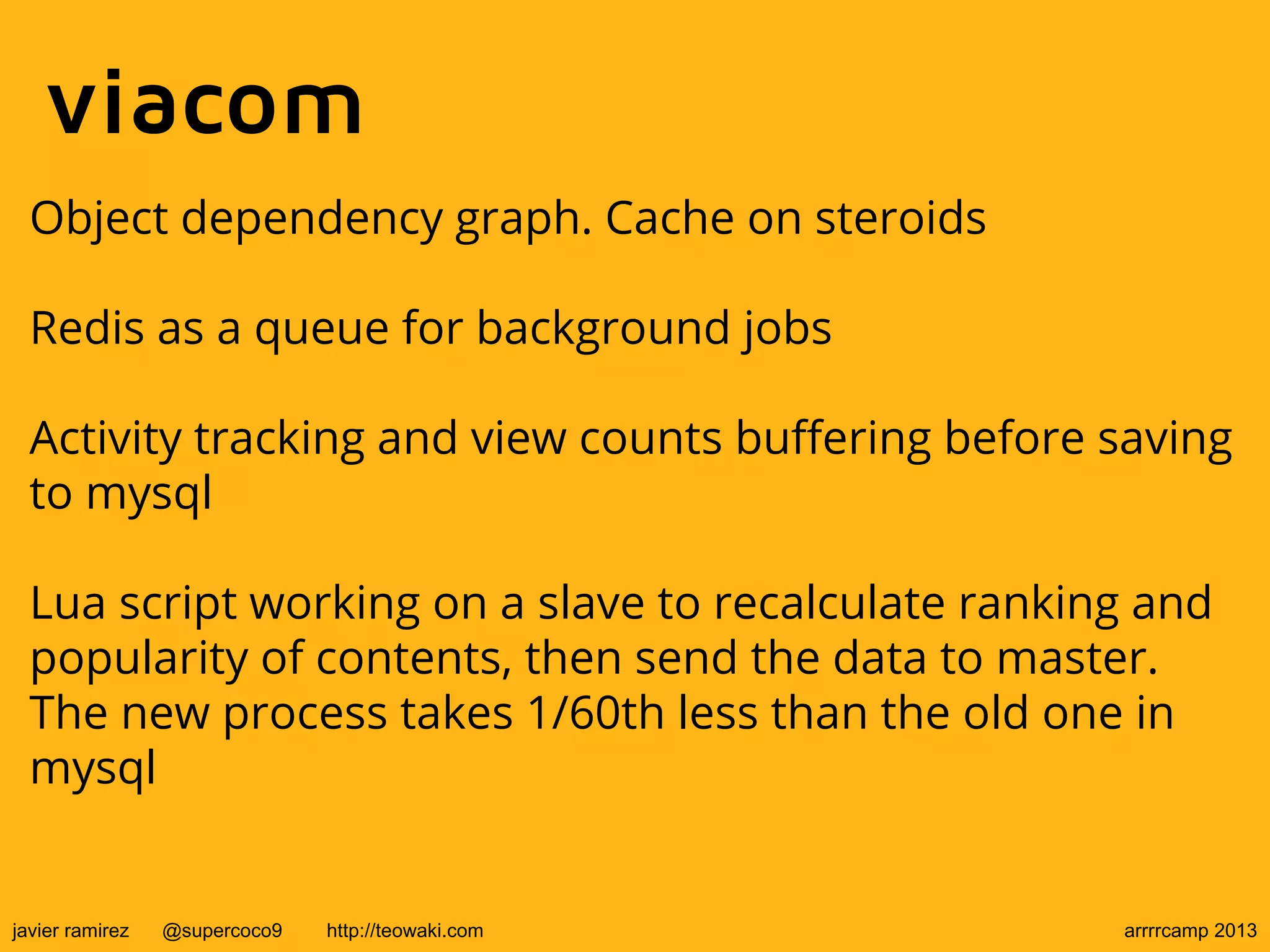 viacom

Object dependency graph. Cache on steroids

Redis as a queue for background jobs

Activity tracking and view counts buffering before saving to mysql

Lua script working on a slave to recalculate ranking and popularity of contents, then send the data to master. The new process takes 1/60th less than the old one in mysql

javier ramirez @supercoco9 http://teowaki.com arrrrcamp 2013